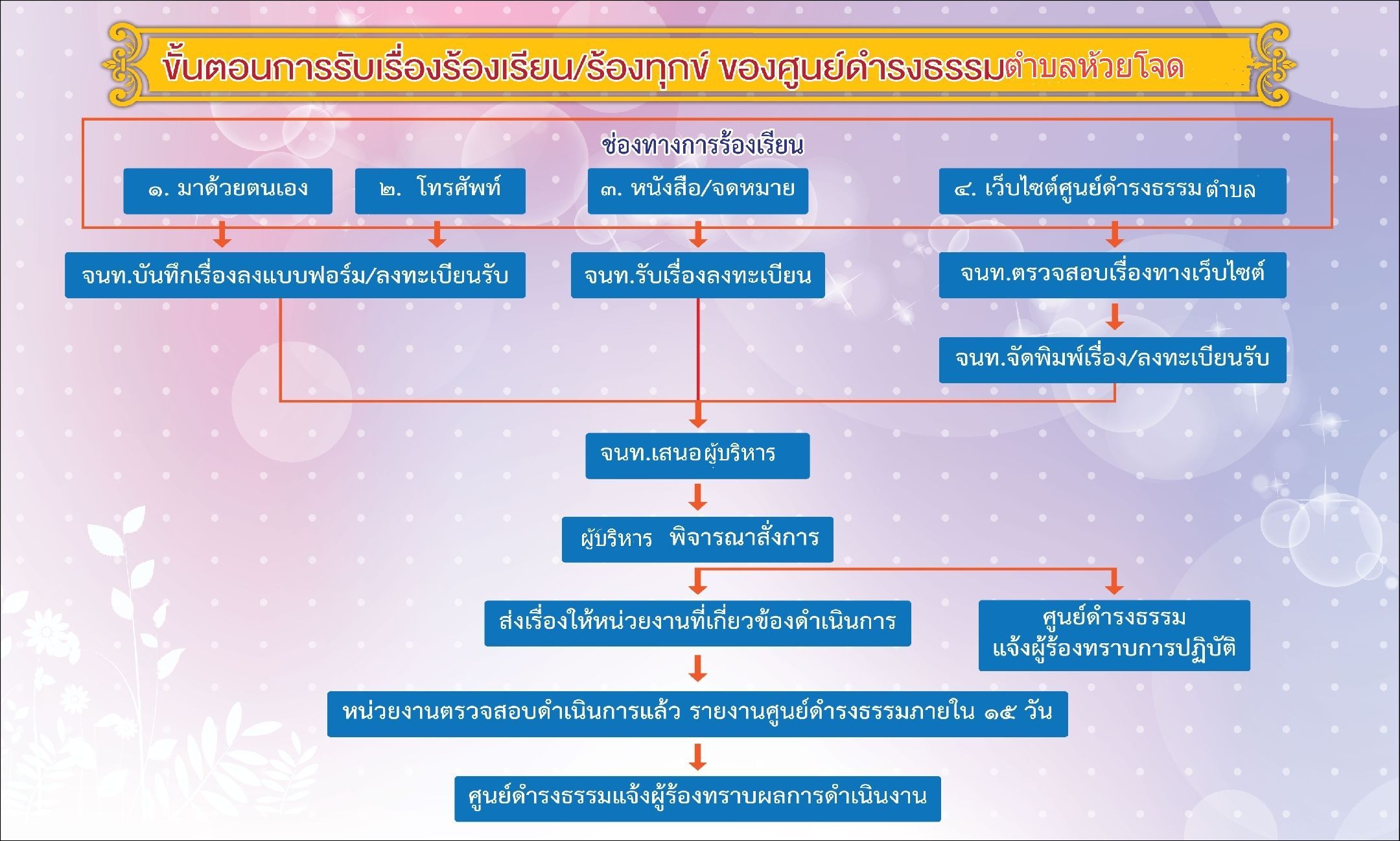 ขั้นตอนการรับเรื่องร้องเรียน/ร้องทุกข์ ของศูนย์ดำรงธรรมตำบลห้วยโจด

ช่องทางการร้องเรียน

๑. มาด้วยตนเอง

๒. โทรศัพท์

๓. หนังสือ/จดหมาย

๔. เว็บไซต์ศูนย์ดำรงธรรม ตำบล

จนท.บันทึกเรื่องลงแบบฟอร์ม/ลงทะเบียนรับ

จนท.รับเรื่องลงทะเบียน

จนท.ตรวจสอบเรื่องทางเว็บไซต์

จนท.จัดพิมพ์เรื่อง/ลงทะเบียนรับ

จนท.เสนอผู้บริหาร

ผู้บริหาร พิจารณาสั่งการ

ส่งเรื่องให้หน่วยงานที่เกี่ยวข้องดำเนินการ

ศูนย์ดำรงธรรม
แจ้งผู้ร้องทราบการปฏิบัติ

หน่วยงานตรวจสอบดำเนินการแล้ว รายงานศูนย์ดำรงธรรมภายใน ๑๕ วัน

ศูนย์ดำรงธรรมแจ้งผู้ร้องทราบผลการดำเนินงาน